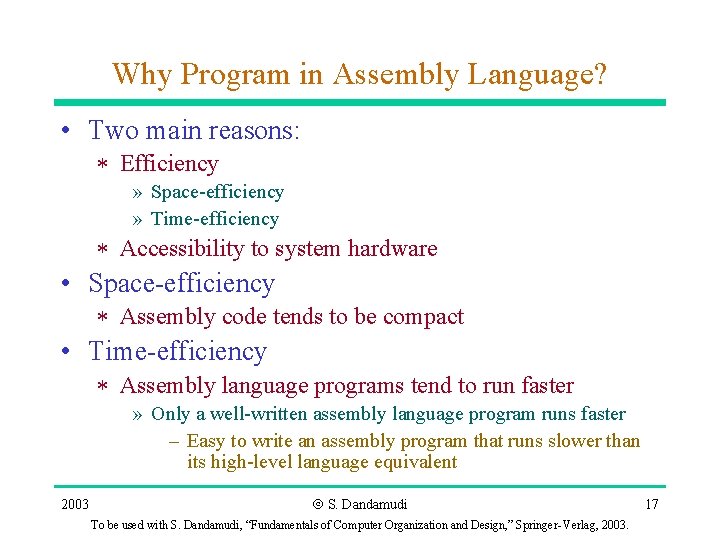 Why Program in Assembly Language?

• Two main reasons:
  ∗ Efficiency
    » Space-efficiency
    » Time-efficiency
  ∗ Accessibility to system hardware
• Space-efficiency
  ∗ Assembly code tends to be compact
• Time-efficiency
  ∗ Assembly language programs tend to run faster
    » Only a well-written assembly language program runs faster
      – Easy to write an assembly program that runs slower than its high-level language equivalent

2003 © S. Dandamudi 17

To be used with S. Dandamudi, "Fundamentals of Computer Organization and Design," Springer-Verlag, 2003.